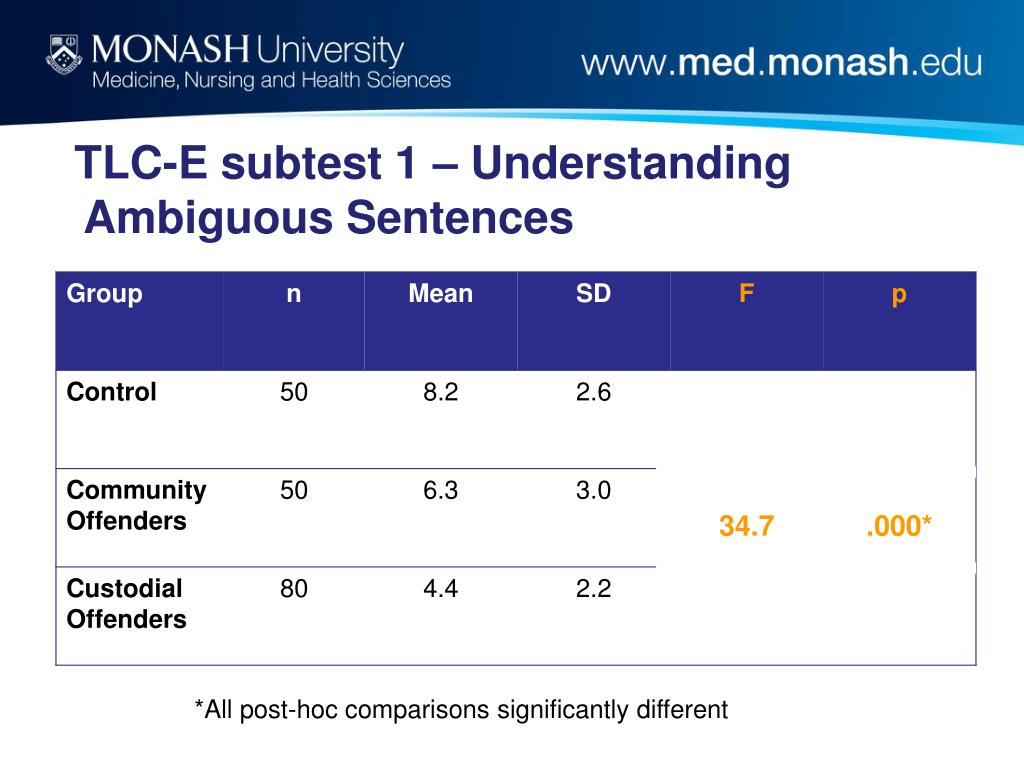 MONASH University
Medicine, Nursing and Health Sciences

www.med.monash.edu

TLC-E subtest 1 – Understanding Ambiguous Sentences

| Group | n | Mean | SD | F | p |
|---|---|---|---|---|---|
| Control | 50 | 8.2 | 2.6 | | |
| Community Offenders | 50 | 6.3 | 3.0 | 34.7 | .000* |
| Custodial Offenders | 80 | 4.4 | 2.2 | | |

*All post-hoc comparisons significantly different